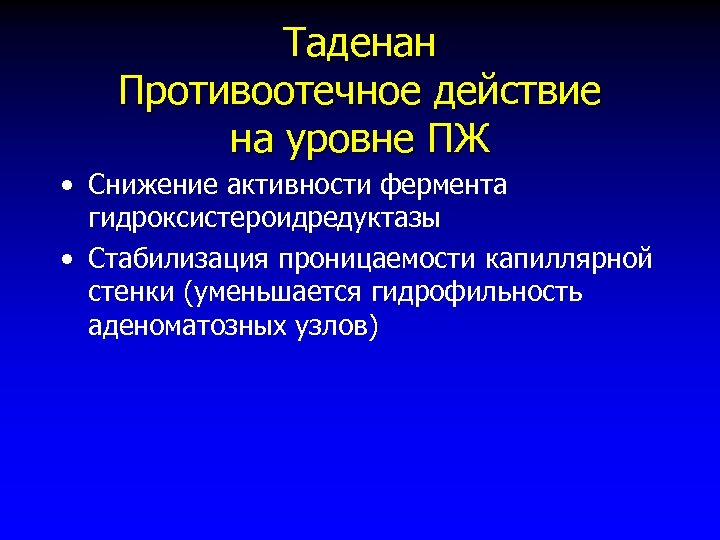 Таденан
Противоотечное действие
на уровне ПЖ

• Снижение активности фермента гидроксистероидредуктазы
• Стабилизация проницаемости капиллярной стенки (уменьшается гидрофильность аденоматозных узлов)